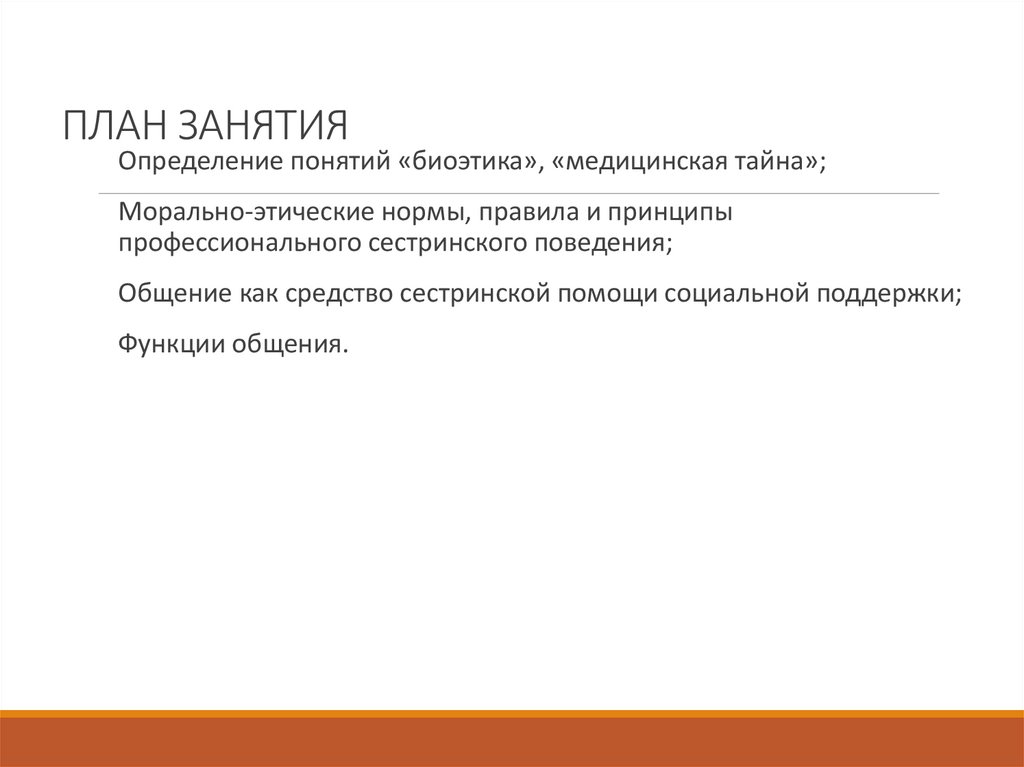 ПЛАН ЗАНЯТИЯ

Определение понятий «биоэтика», «медицинская тайна»;

Морально-этические нормы, правила и принципы профессионального сестринского поведения;

Общение как средство сестринской помощи социальной поддержки;

Функции общения.